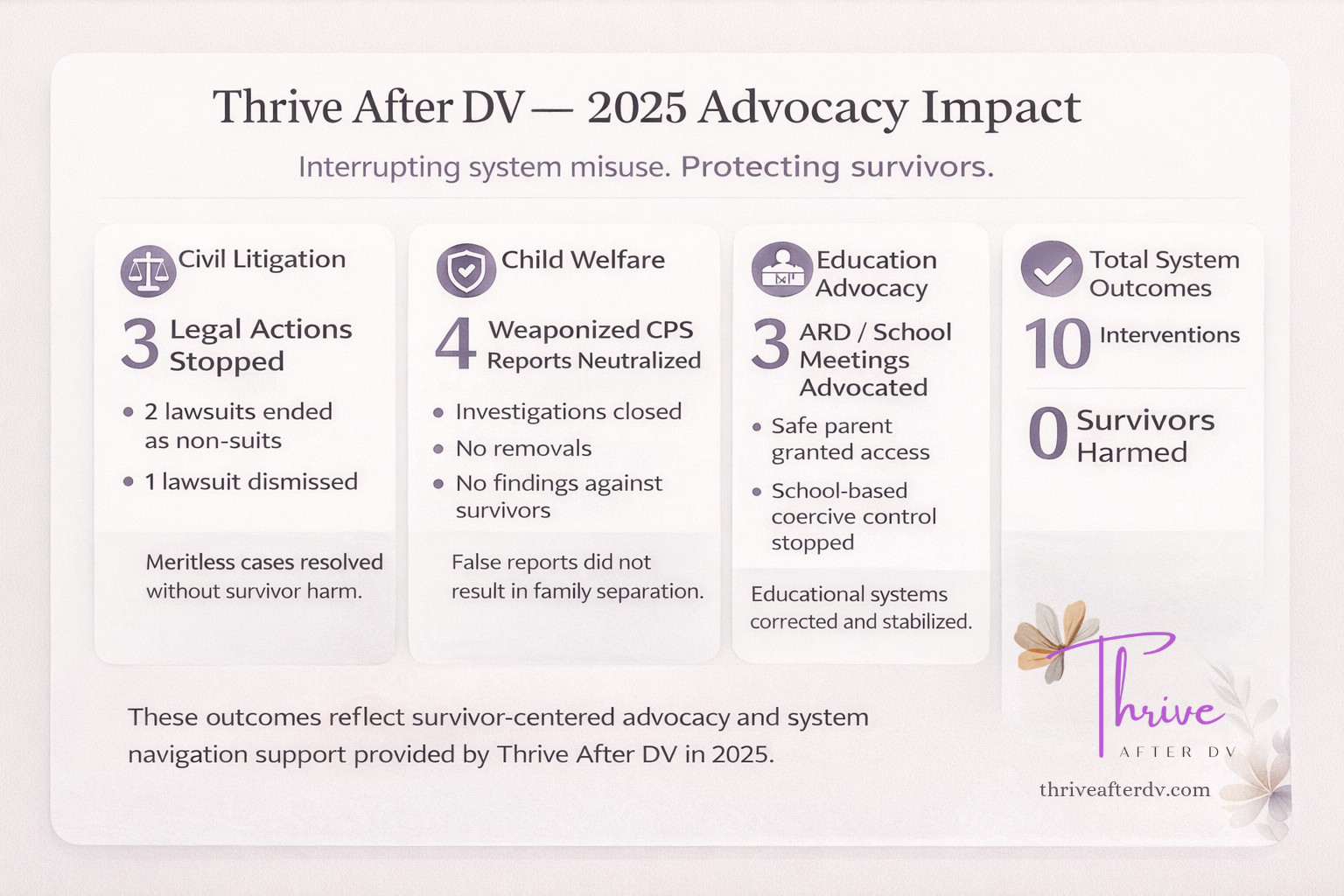 Thrive After DV — 2025 Advocacy Impact

Interrupting system misuse. Protecting survivors.

Civil Litigation

3 Legal Actions Stopped

• 2 lawsuits ended as non-suits
• 1 lawsuit dismissed

Meritless cases resolved without survivor harm.

Child Welfare

4 Weaponized CPS Reports Neutralized

• Investigations closed
• No removals
• No findings against survivors

False reports did not result in family separation.

Education Advocacy

3 ARD / School Meetings Advocated

• Safe parent granted access
• School-based coercive control stopped

Educational systems corrected and stabilized.

Total System Outcomes

10 Interventions

0 Survivors Harmed

These outcomes reflect survivor-centered advocacy and system navigation support provided by Thrive After DV in 2025.

Thrive
AFTER DV

thriveafterdv.com